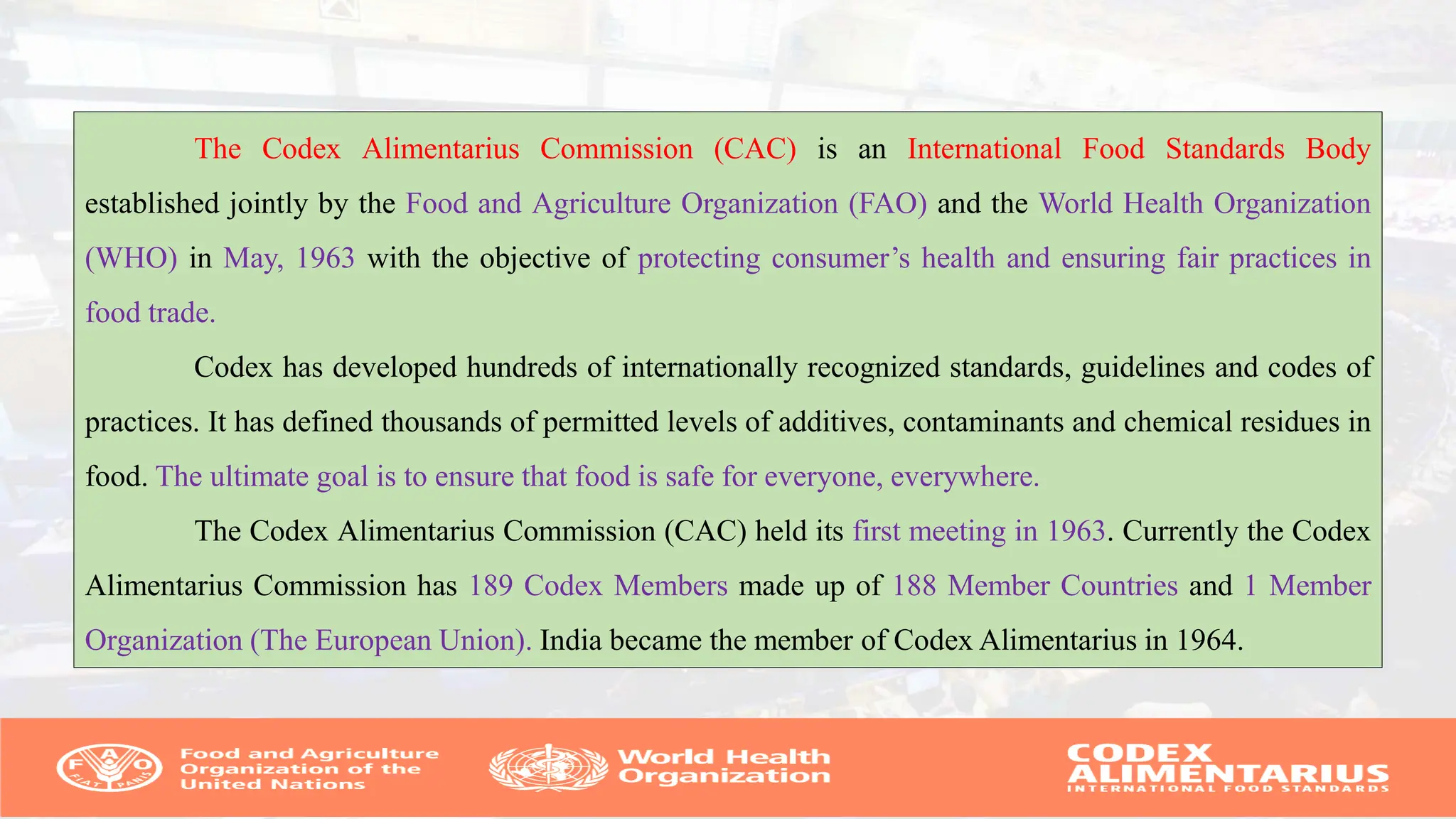 The Codex Alimentarius Commission (CAC) is an International Food Standards Body established jointly by the Food and Agriculture Organization (FAO) and the World Health Organization (WHO) in May, 1963 with the objective of protecting consumer's health and ensuring fair practices in food trade.

Codex has developed hundreds of internationally recognized standards, guidelines and codes of practices. It has defined thousands of permitted levels of additives, contaminants and chemical residues in food. The ultimate goal is to ensure that food is safe for everyone, everywhere.

The Codex Alimentarius Commission (CAC) held its first meeting in 1963. Currently the Codex Alimentarius Commission has 189 Codex Members made up of 188 Member Countries and 1 Member Organization (The European Union). India became the member of Codex Alimentarius in 1964.

F A O FIAT PANIS

Food and Agriculture Organization of the United Nations

World Health Organization

CODEX ALIMENTARIUS
INTERNATIONAL FOOD STANDARDS